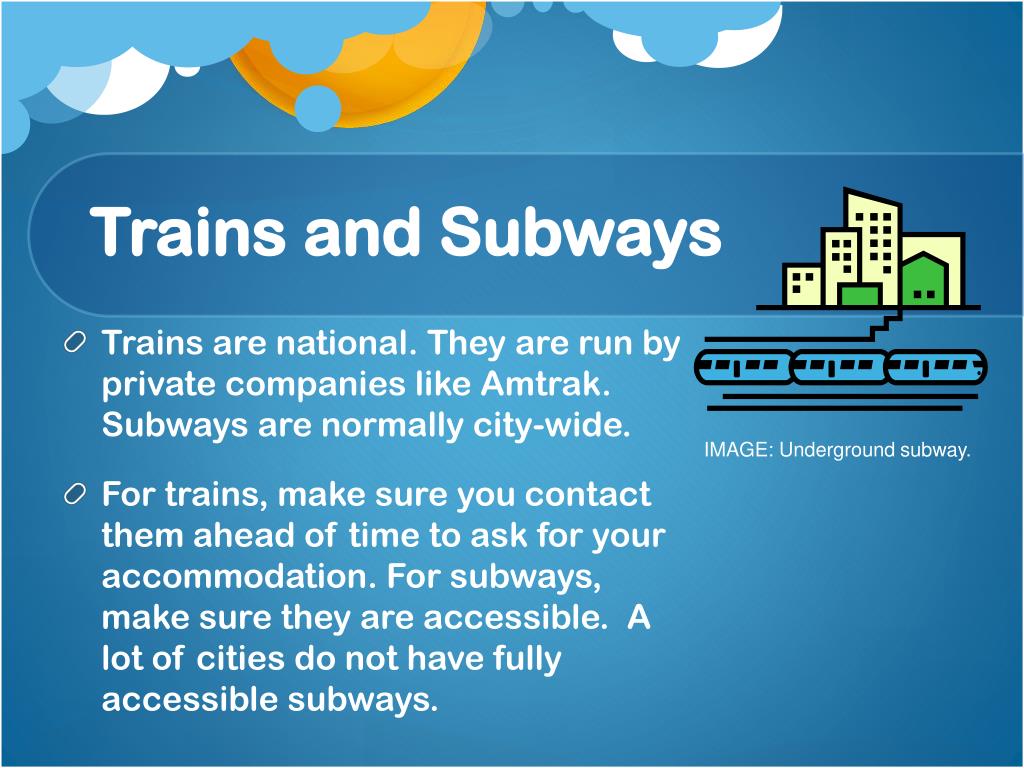 Trains and Subways

Trains are national. They are run by private companies like Amtrak. Subways are normally city-wide.

For trains, make sure you contact them ahead of time to ask for your accommodation. For subways, make sure they are accessible.  A lot of cities do not have fully accessible subways.

IMAGE: Underground subway.